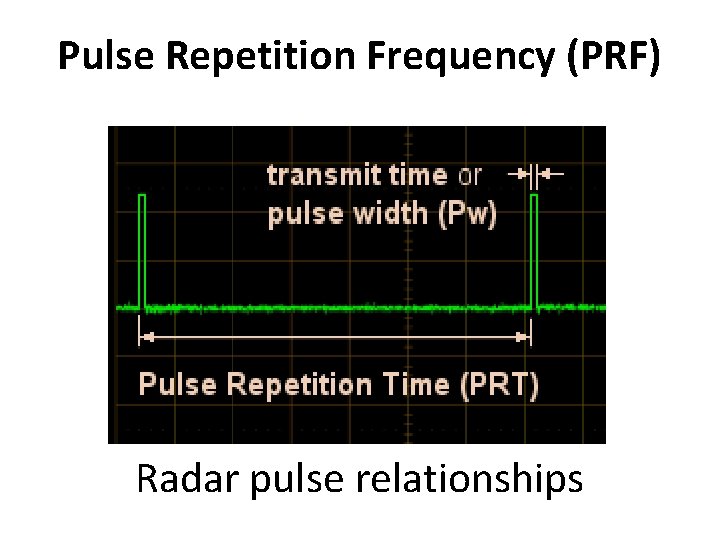 Pulse Repetition Frequency (PRF)

transmit time or pulse width (Pw)

Pulse Repetition Time (PRT)

Radar pulse relationships